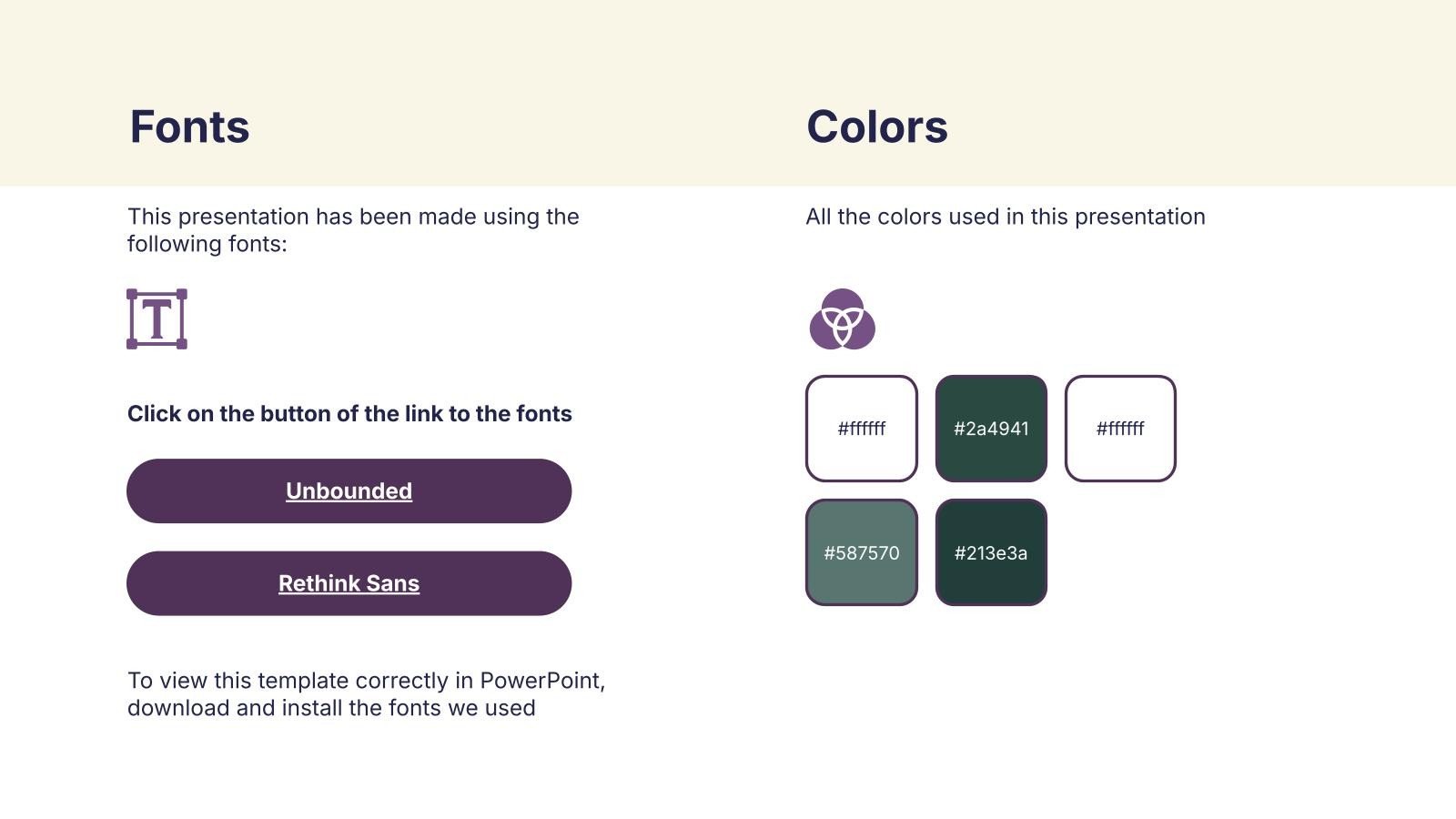 Fonts

This presentation has been made using the following fonts:

T

Click on the button of the link to the fonts

Unbounded

Rethink Sans

To view this template correctly in PowerPoint, download and install the fonts we used

Colors

All the colors used in this presentation

#ffffff

#2a4941

#ffffff

#587570

#213e3a